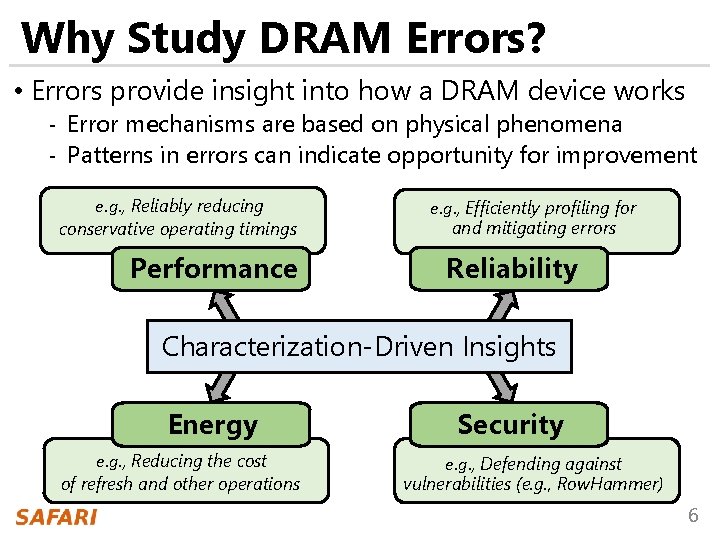 Why Study DRAM Errors?

• Errors provide insight into how a DRAM device works
- Error mechanisms are based on physical phenomena
- Patterns in errors can indicate opportunity for improvement

e.g., Reliably reducing conservative operating timings

Performance

e.g., Efficiently profiling for and mitigating errors

Reliability

Characterization-Driven Insights

Energy

e.g., Reducing the cost of refresh and other operations

Security

e.g., Defending against vulnerabilities (e.g., RowHammer)

SAFARI

6